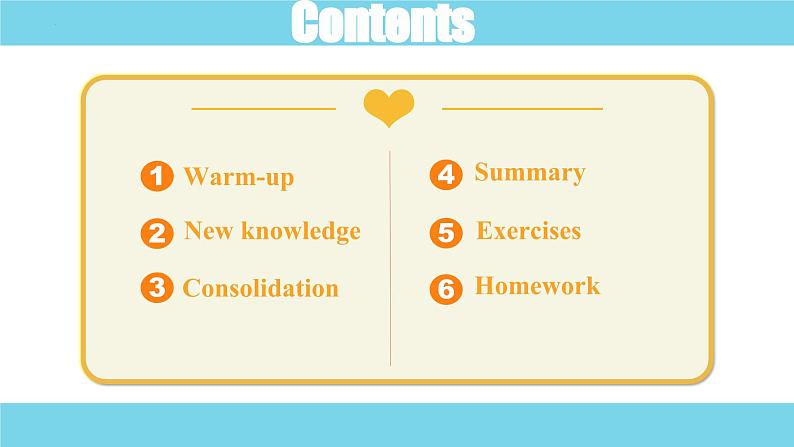 Contents

1 Warm-up

2 New knowledge

3 Consolidation

4 Summary

5 Exercises

6 Homework